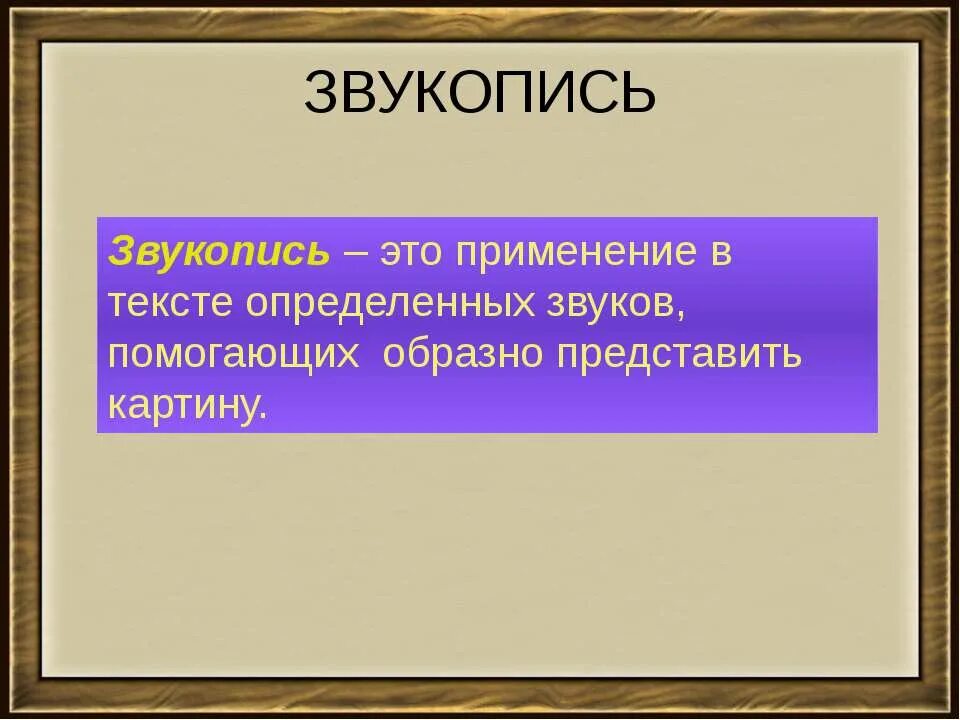 ЗВУКОПИСЬ

Звукопись – это применение в тексте определенных звуков, помогающих  образно представить картину.